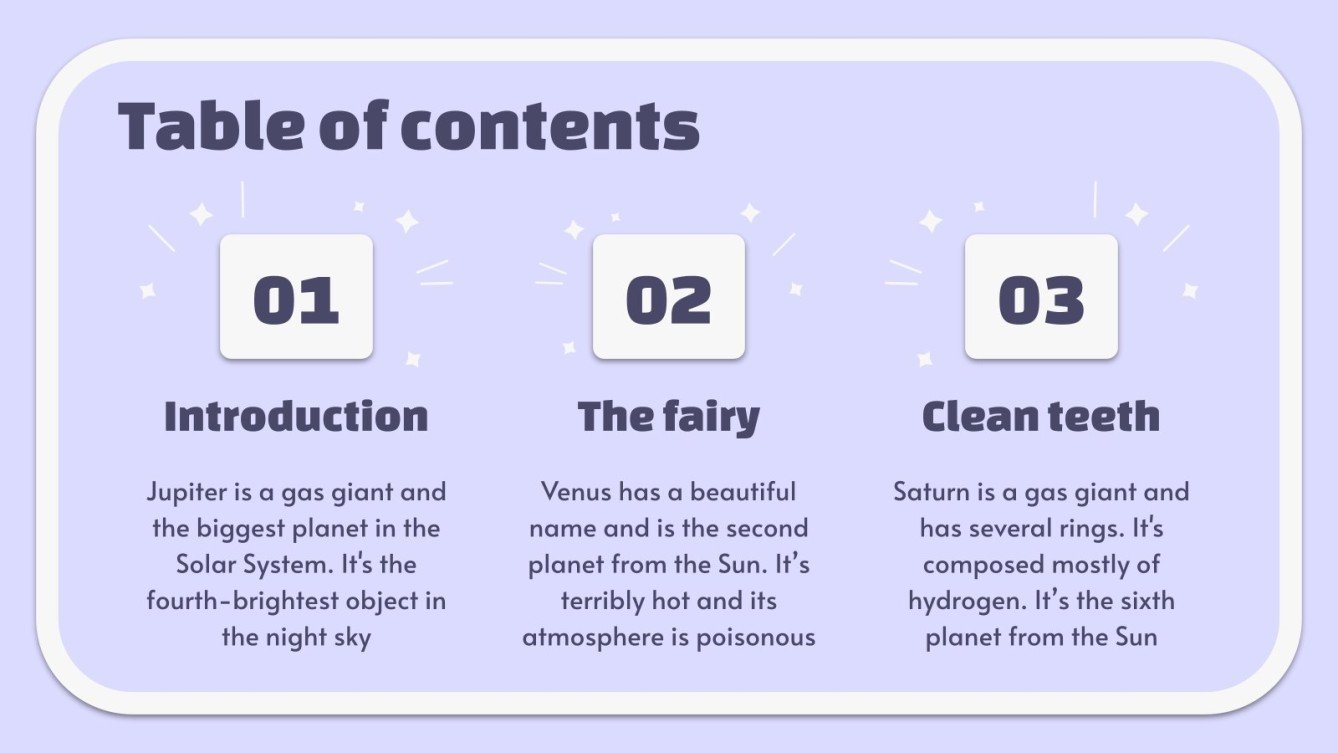 Table of contents

01

Introduction

Jupiter is a gas giant and the biggest planet in the Solar System. It's the fourth-brightest object in the night sky

02

The fairy

Venus has a beautiful name and is the second planet from the Sun. It's terribly hot and its atmosphere is poisonous

03

Clean teeth

Saturn is a gas giant and has several rings. It's composed mostly of hydrogen. It's the sixth planet from the Sun